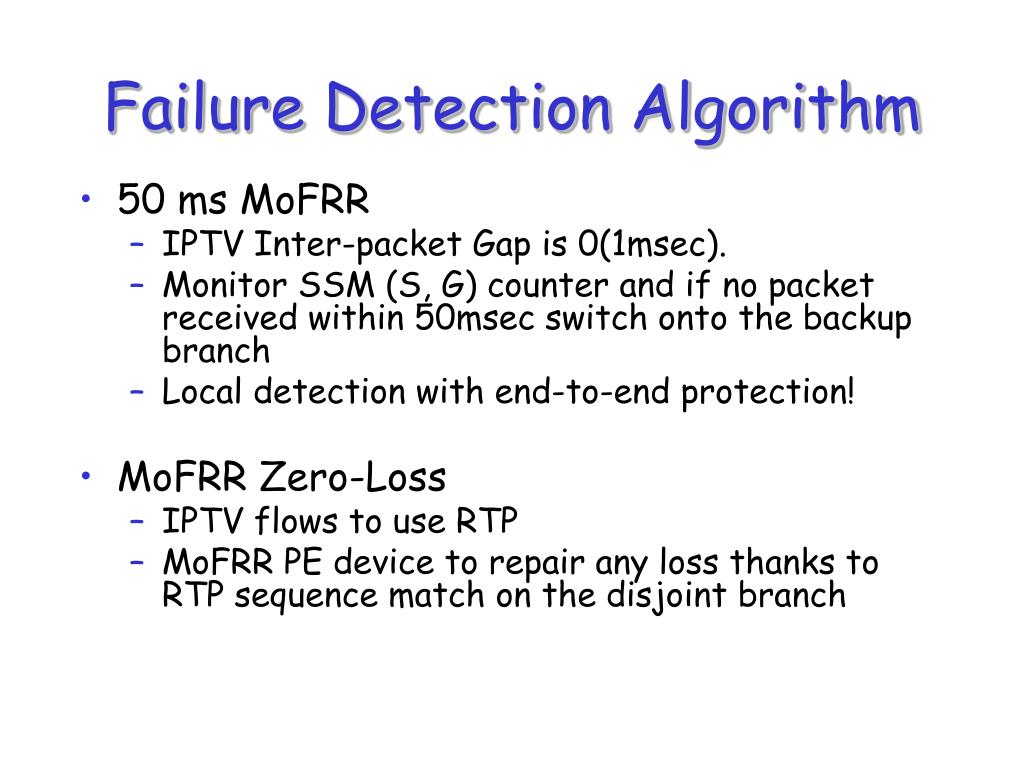 Failure Detection Algorithm

• 50 ms MoFRR
  – IPTV Inter-packet Gap is 0(1msec).
  – Monitor SSM (S, G) counter and if no packet received within 50msec switch onto the backup branch
  – Local detection with end-to-end protection!

• MoFRR Zero-Loss
  – IPTV flows to use RTP
  – MoFRR PE device to repair any loss thanks to RTP sequence match on the disjoint branch